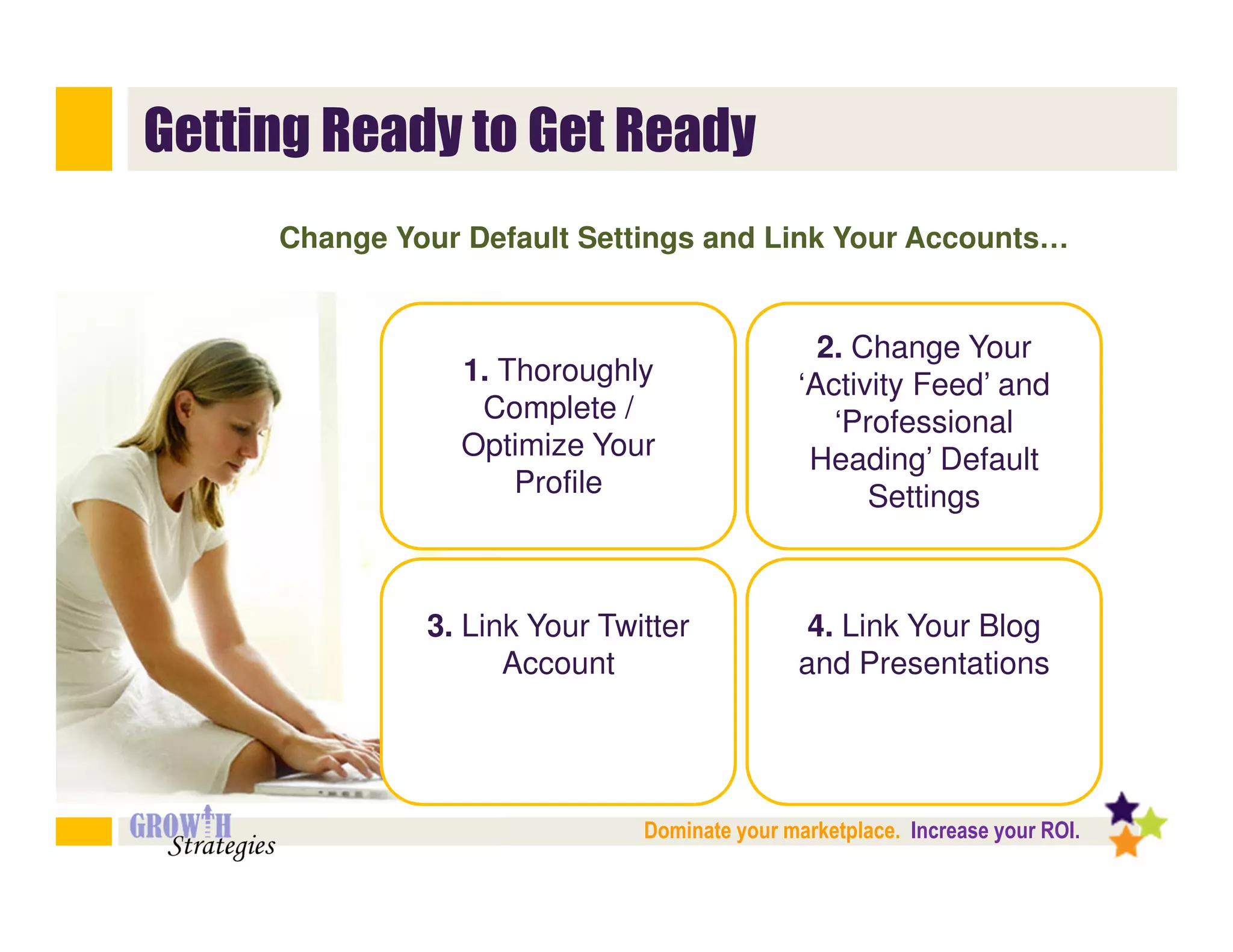 Getting Ready to Get Ready

Change Your Default Settings and Link Your Accounts…

1. Thoroughly Complete / Optimize Your Profile

2. Change Your 'Activity Feed' and 'Professional Heading' Default Settings

3. Link Your Twitter Account

4. Link Your Blog and Presentations

GROWTH Strategies

Dominate your marketplace. Increase your ROI.